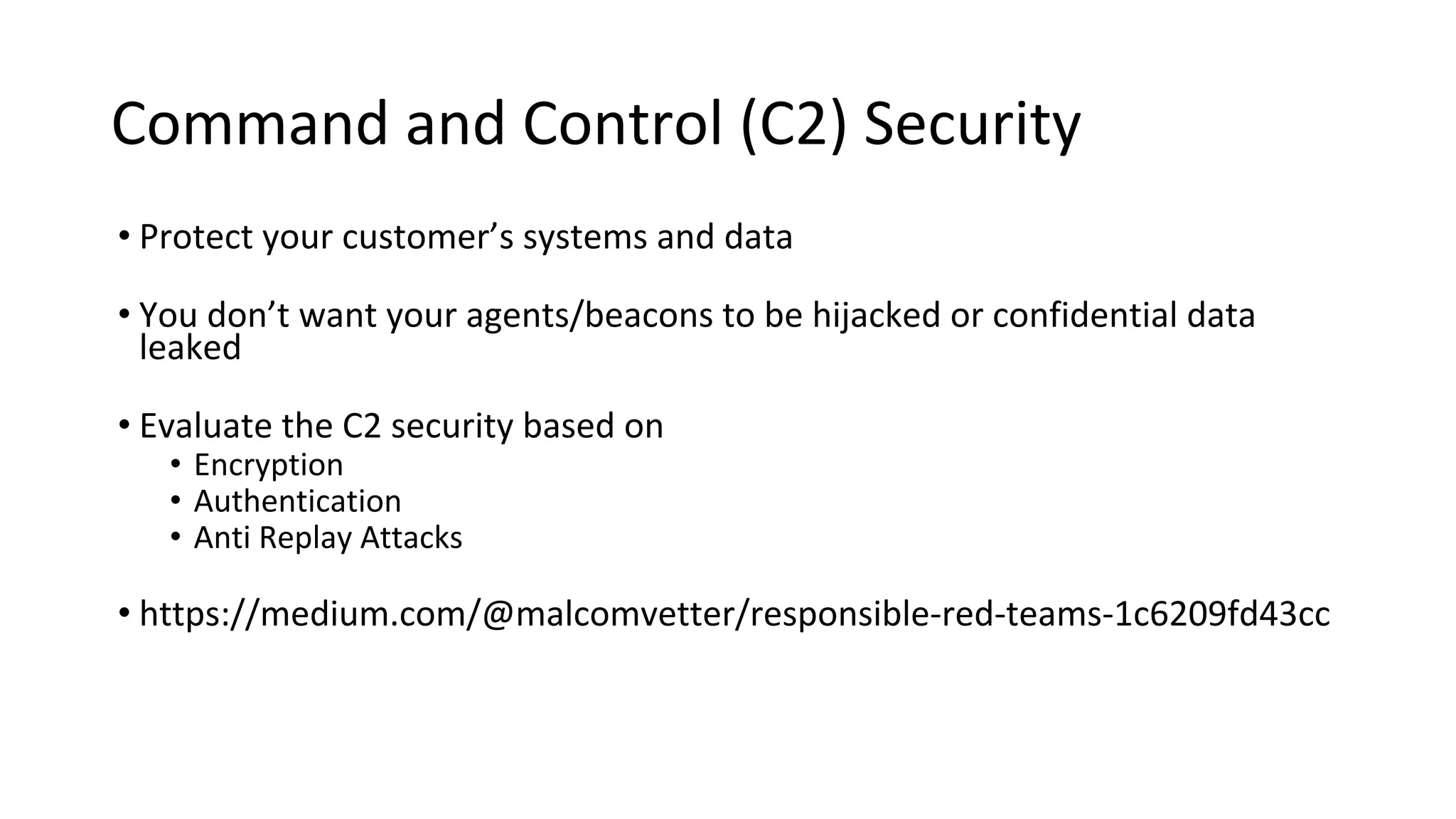 Command and Control (C2) Security

• Protect your customer’s systems and data

• You don’t want your agents/beacons to be hijacked or confidential data leaked

• Evaluate the C2 security based on
  • Encryption
  • Authentication
  • Anti Replay Attacks

• https://medium.com/@malcomvetter/responsible-red-teams-1c6209fd43cc